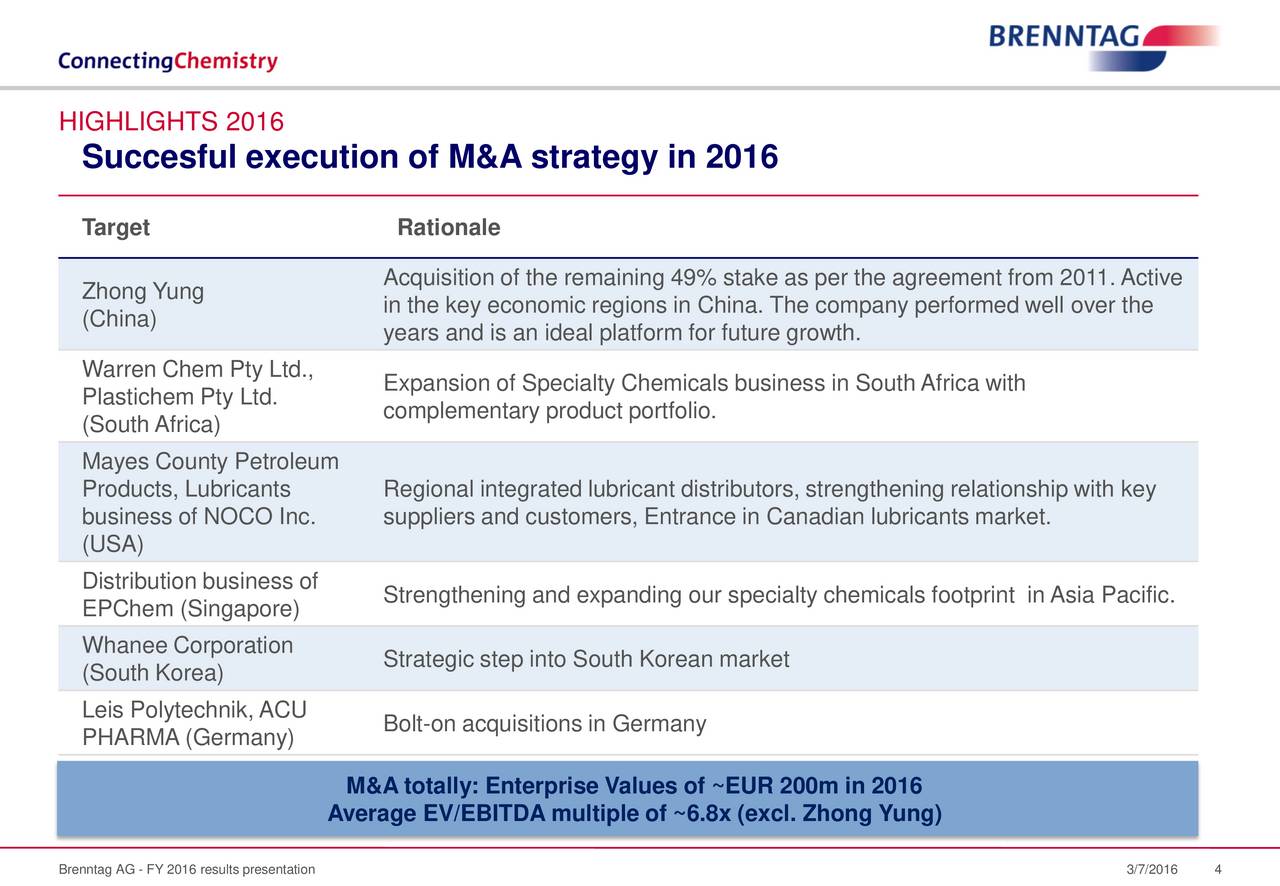 ConnectingChemistry

BRENNTAG

HIGHLIGHTS 2016

Succesful execution of M&A strategy in 2016

| Target | Rationale |
|---|---|
| Zhong Yung (China) | Acquisition of the remaining 49% stake as per the agreement from 2011. Active in the key economic regions in China. The company performed well over the years and is an ideal platform for future growth. |
| Warren Chem Pty Ltd., Plastichem Pty Ltd. (South Africa) | Expansion of Specialty Chemicals business in South Africa with complementary product portfolio. |
| Mayes County Petroleum Products, Lubricants business of NOCO Inc. (USA) | Regional integrated lubricant distributors, strengthening relationship with key suppliers and customers, Entrance in Canadian lubricants market. |
| Distribution business of EPChem (Singapore) | Strengthening and expanding our specialty chemicals footprint in Asia Pacific. |
| Whanee Corporation (South Korea) | Strategic step into South Korean market |
| Leis Polytechnik, ACU PHARMA (Germany) | Bolt-on acquisitions in Germany |

M&A totally: Enterprise Values of ~EUR 200m in 2016
Average EV/EBITDA multiple of ~6.8x (excl. Zhong Yung)

Brenntag AG - FY 2016 results presentation 3/7/2016 4